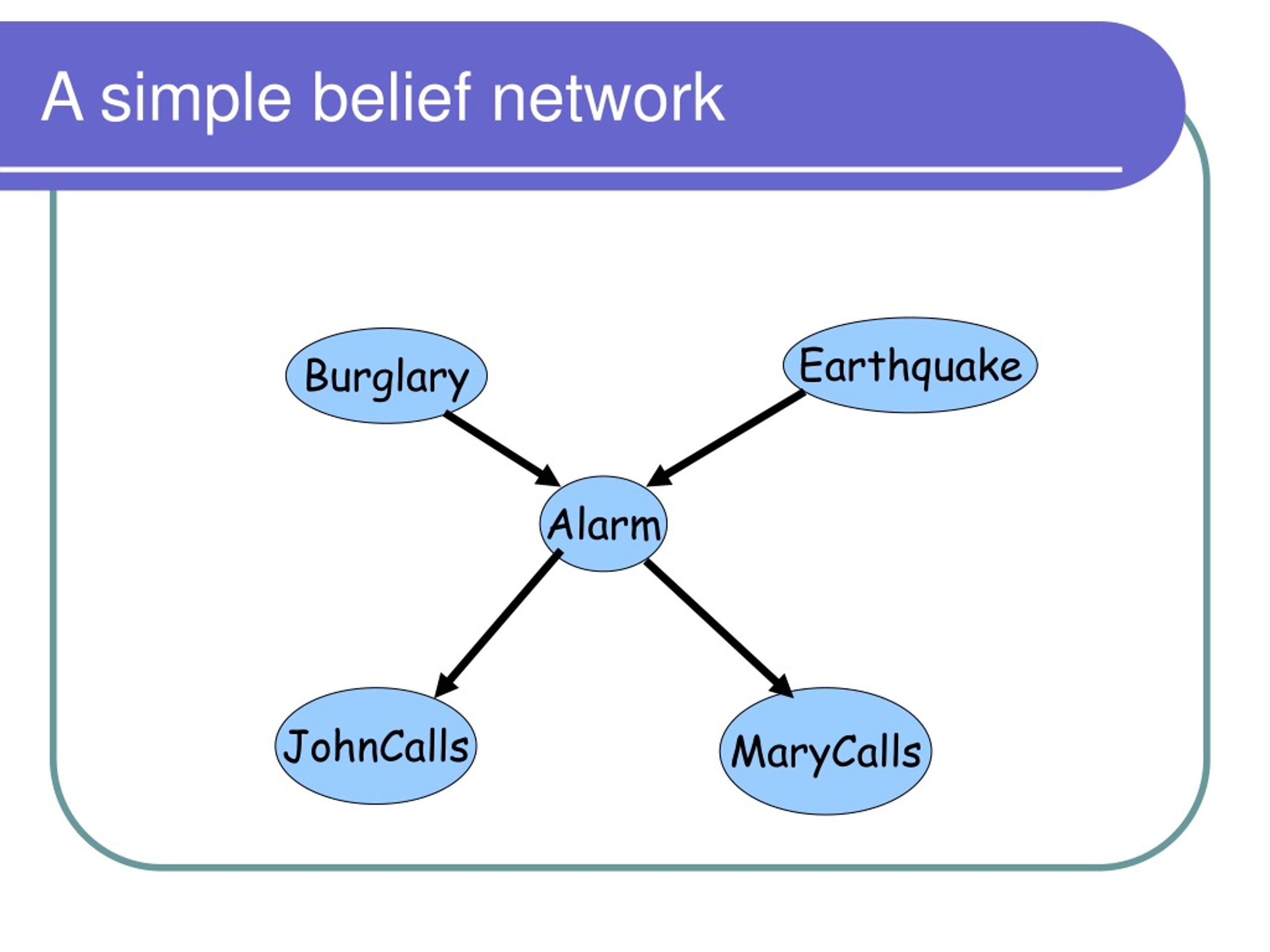 A simple belief network

Burglary

Earthquake

Alarm

JohnCalls

MaryCalls